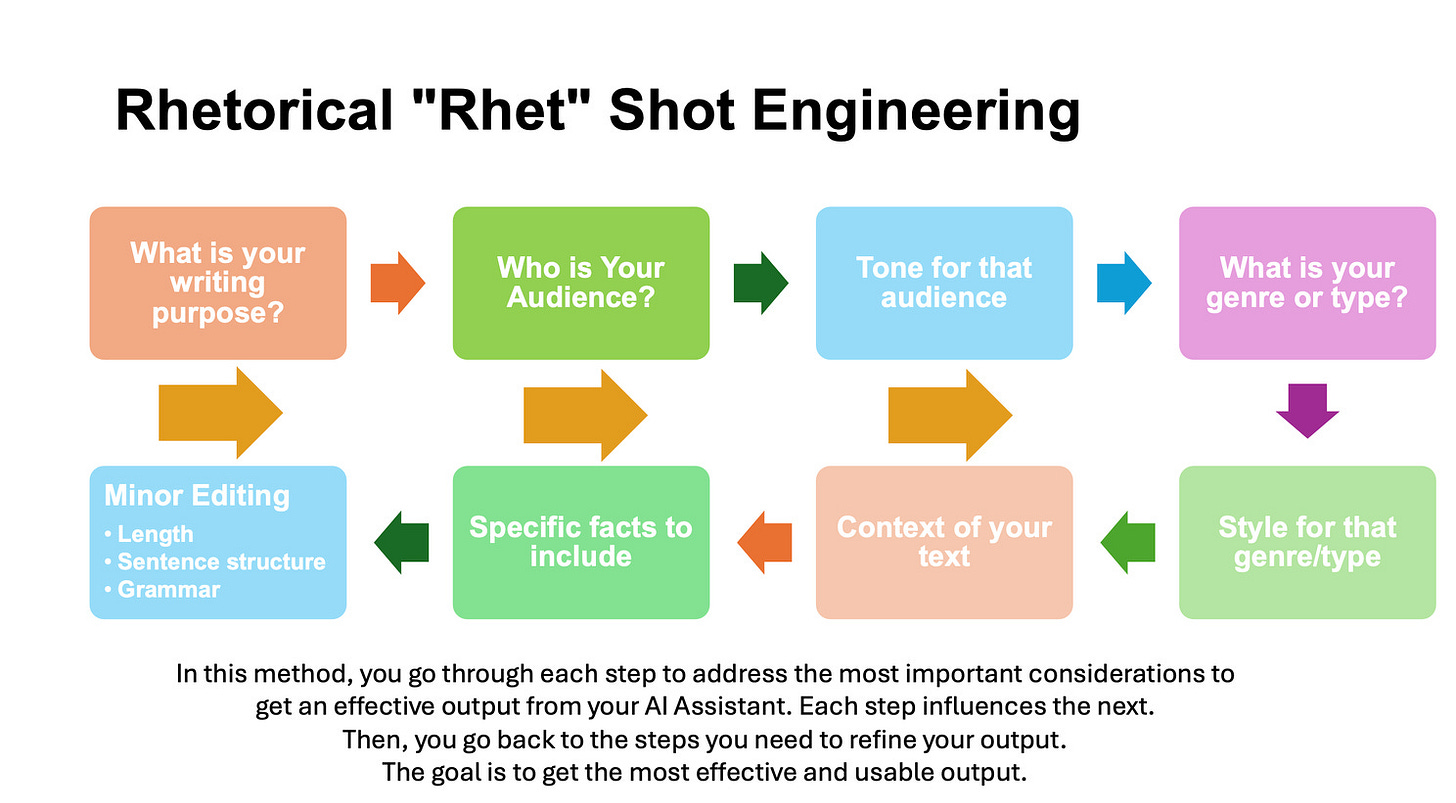 Rhetorical "Rhet" Shot Engineering

What is your writing purpose?

Who is Your Audience?

Tone for that audience

What is your genre or type?

Style for that genre/type

Context of your text

Specific facts to include

Minor Editing
• Length
• Sentence structure
• Grammar

In this method, you go through each step to address the most important considerations to get an effective output from your AI Assistant. Each step influences the next.
Then, you go back to the steps you need to refine your output.
The goal is to get the most effective and usable output.